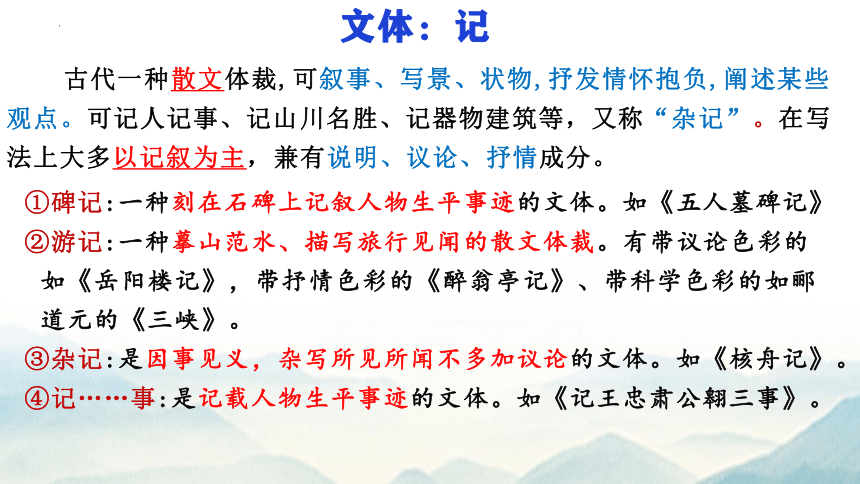 文体：记

古代一种散文体裁，可叙事、写景、状物，抒发情怀抱负，阐述某些观点。可记人记事、记山川名胜、记器物建筑等，又称“杂记”。在写法上大多以记叙为主，兼有说明、议论、抒情成分。

①碑记：一种刻在石碑上记叙人物生平事迹的文体。如《五人墓碑记》

②游记：一种摹山范水、描写旅行见闻的散文体裁。有带议论色彩的如《岳阳楼记》，带抒情色彩的《醉翁亭记》、带科学色彩的如郦道元的《三峡》。

③杂记：是因事见义，杂写所见所闻不多加议论的文体。如《核舟记》。

④记……事：是记载人物生平事迹的文体。如《记王忠肃公翱三事》。